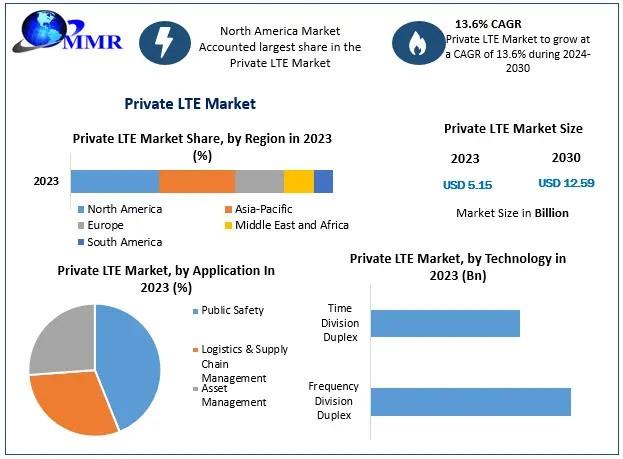 MMR

North America Market Accounted largest share in the Private LTE Market

13.6% CAGR
Private LTE Market to grow at a CAGR of 13.6% during 2024-2030

Private LTE Market

Private LTE Market Share, by Region in 2023 (%)

2023

North America
Asia-Pacific
Europe
Middle East and Africa
South America

Private LTE Market Size

2023
2030

USD 5.15
USD 12.59

Market Size in Billion

Private LTE Market, by Application In 2023 (%)

Public Safety
Logistics & Supply Chain Management
Asset Management

Private LTE Market, by Technology in 2023 (Bn)

Time Division Duplex

Frequency Division Duplex